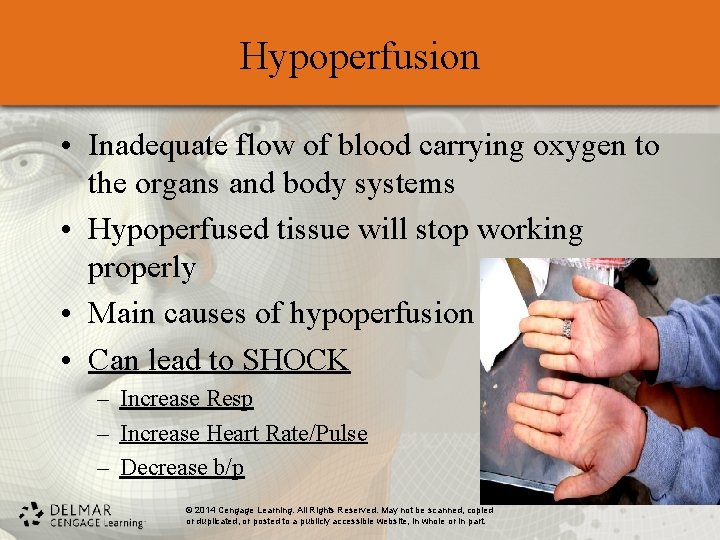 Hypoperfusion

• Inadequate flow of blood carrying oxygen to the organs and body systems
• Hypoperfused tissue will stop working properly
• Main causes of hypoperfusion
• Can lead to SHOCK
– Increase Resp
– Increase Heart Rate/Pulse
– Decrease b/p

DELMAR CENGAGE Learning

© 2014 Cengage Learning. All Rights Reserved. May not be scanned, copied or duplicated, or posted to a publicly accessible website, in whole or in part.